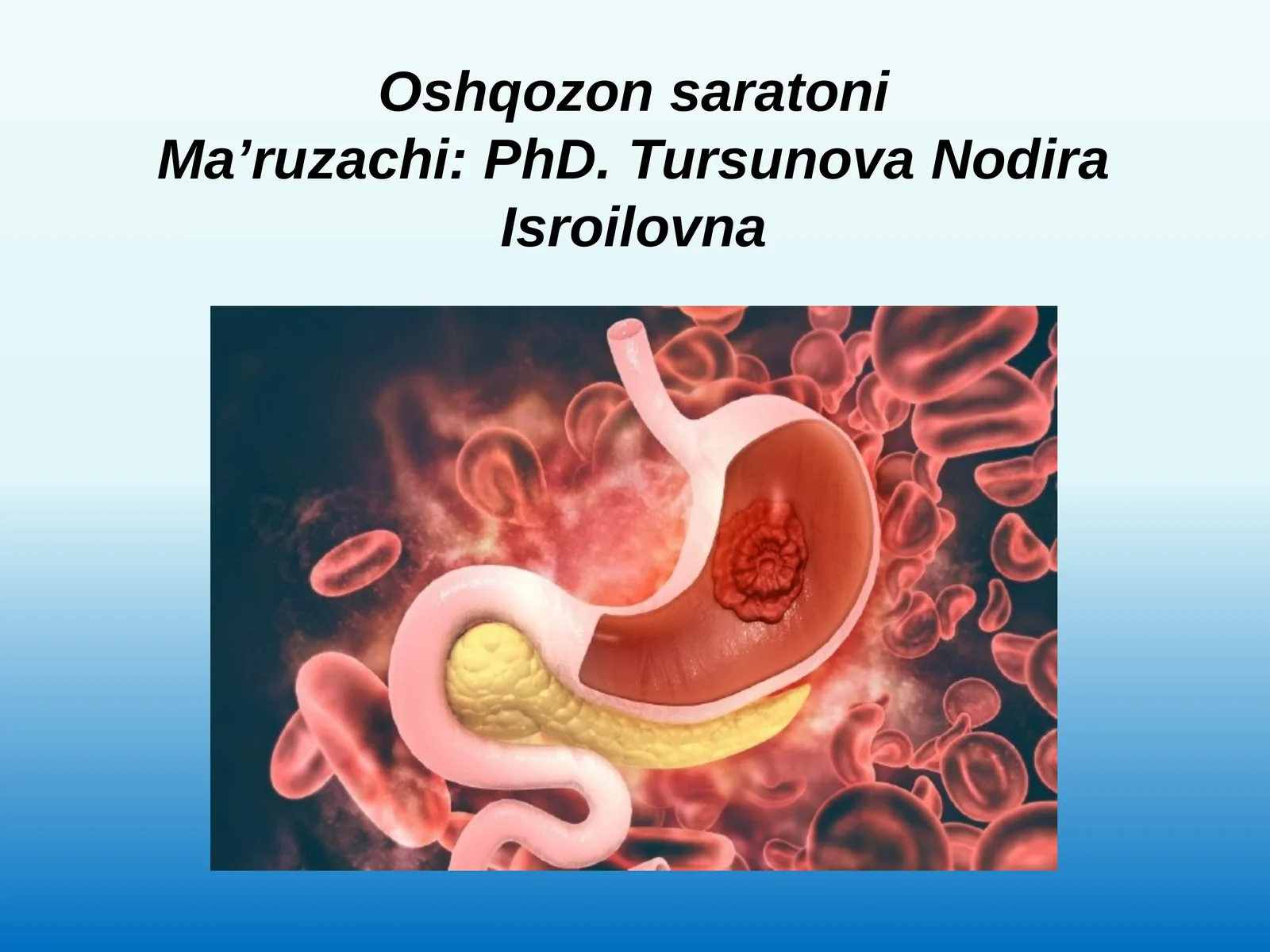 Oshqozon saratoni
Ma’ruzachi: PhD. Tursunova Nodira Isroilovna